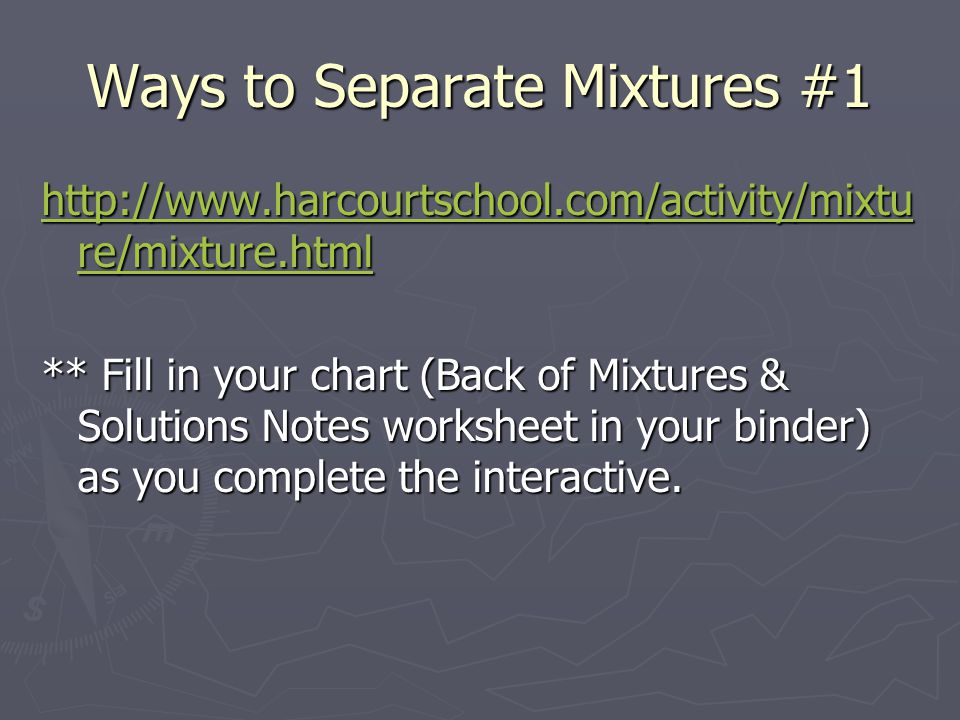 Ways to Separate Mixtures #1

http://www.harcourtschool.com/activity/mixture/mixture.html

** Fill in your chart (Back of Mixtures & Solutions Notes worksheet in your binder) as you complete the interactive.